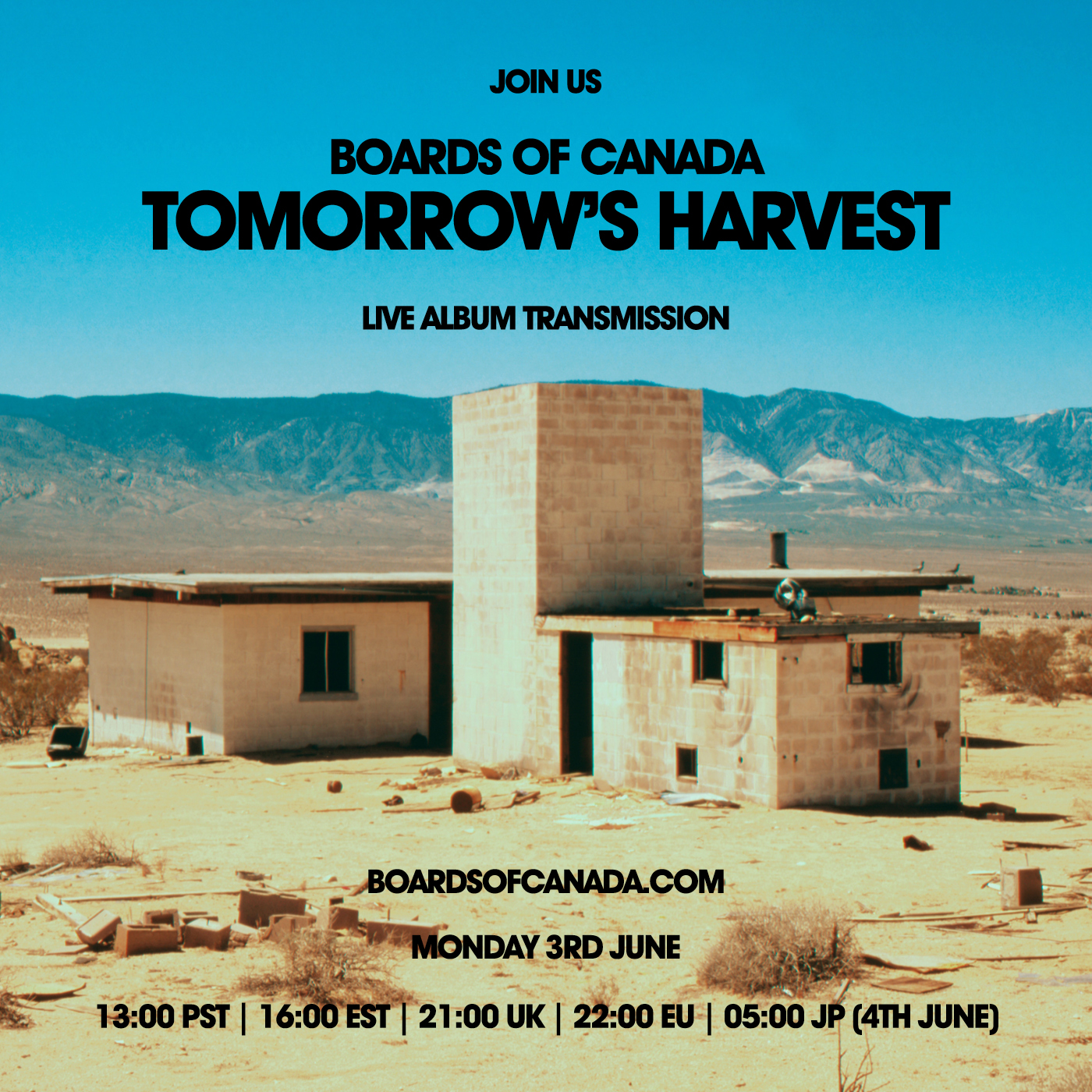 JOIN US

BOARDS OF CANADA
TOMORROW'S HARVEST

LIVE ALBUM TRANSMISSION

BOARDSOFCANADA.COM

MONDAY 3RD JUNE

13:00 PST | 16:00 EST | 21:00 UK | 22:00 EU | 05:00 JP (4TH JUNE)